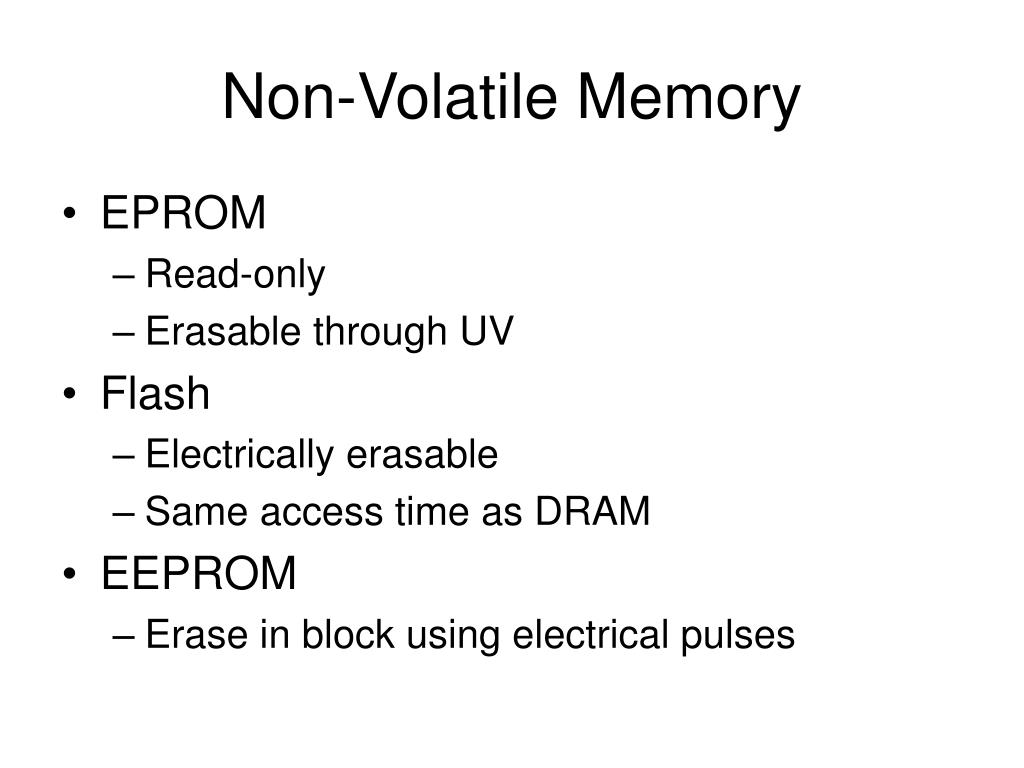 Non-Volatile Memory

• EPROM
– Read-only
– Erasable through UV
• Flash
– Electrically erasable
– Same access time as DRAM
• EEPROM
– Erase in block using electrical pulses